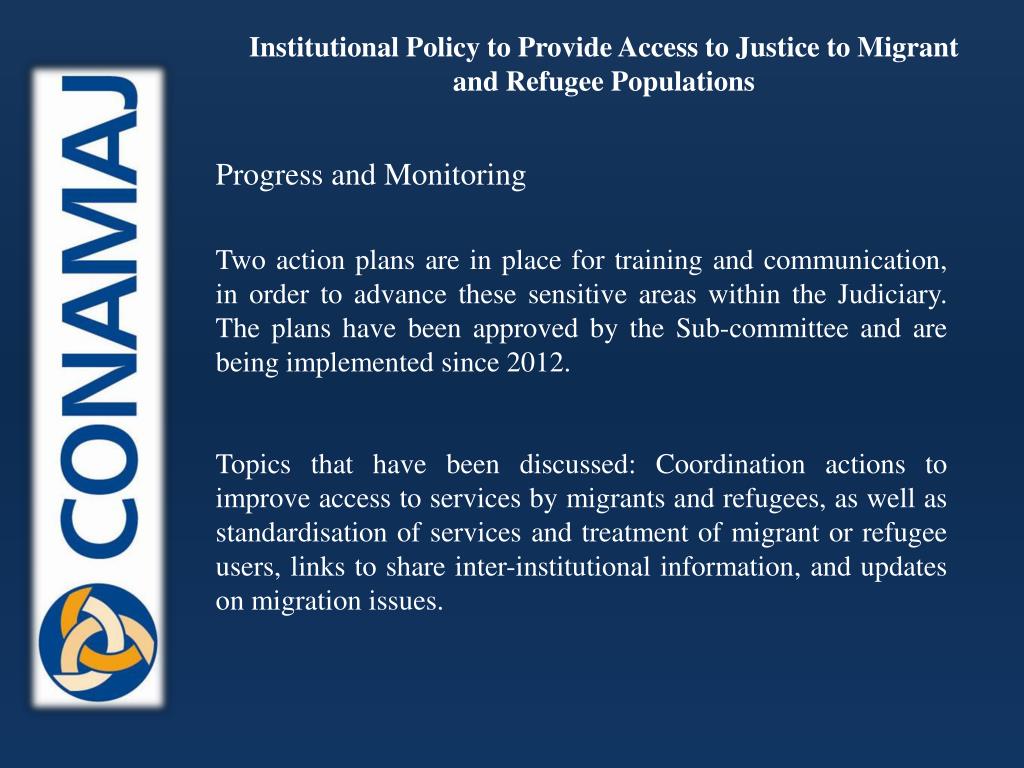 CONAMAJ

Institutional Policy to Provide Access to Justice to Migrant and Refugee Populations

Progress and Monitoring

Two action plans are in place for training and communication, in order to advance these sensitive areas within the Judiciary. The plans have been approved by the Sub-committee and are being implemented since 2012.

Topics that have been discussed: Coordination actions to improve access to services by migrants and refugees, as well as standardisation of services and treatment of migrant or refugee users, links to share inter-institutional information, and updates on migration issues.